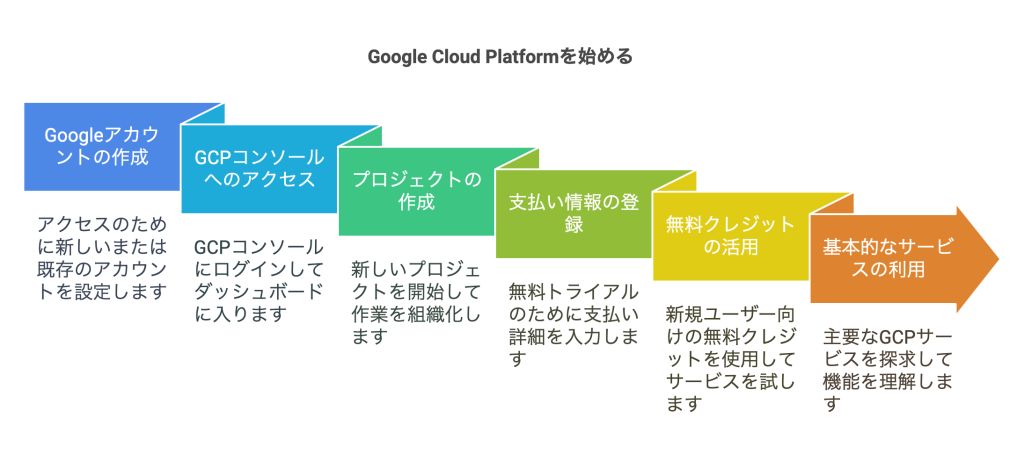 Google Cloud Platformを始める

Googleアカウントの作成

アクセスのために新しいまたは既存のアカウントを設定します

GCPコンソールへのアクセス

GCPコンソールにログインしてダッシュボードに入ります

プロジェクトの作成

新しいプロジェクトを開始して作業を組織化します

支払い情報の登録

無料トライアルのために支払い詳細を入力します

無料クレジットの活用

新規ユーザー向けの無料クレジットを使用してサービスを試します

基本的なサービスの利用

主要なGCPサービスを探求して機能を理解します